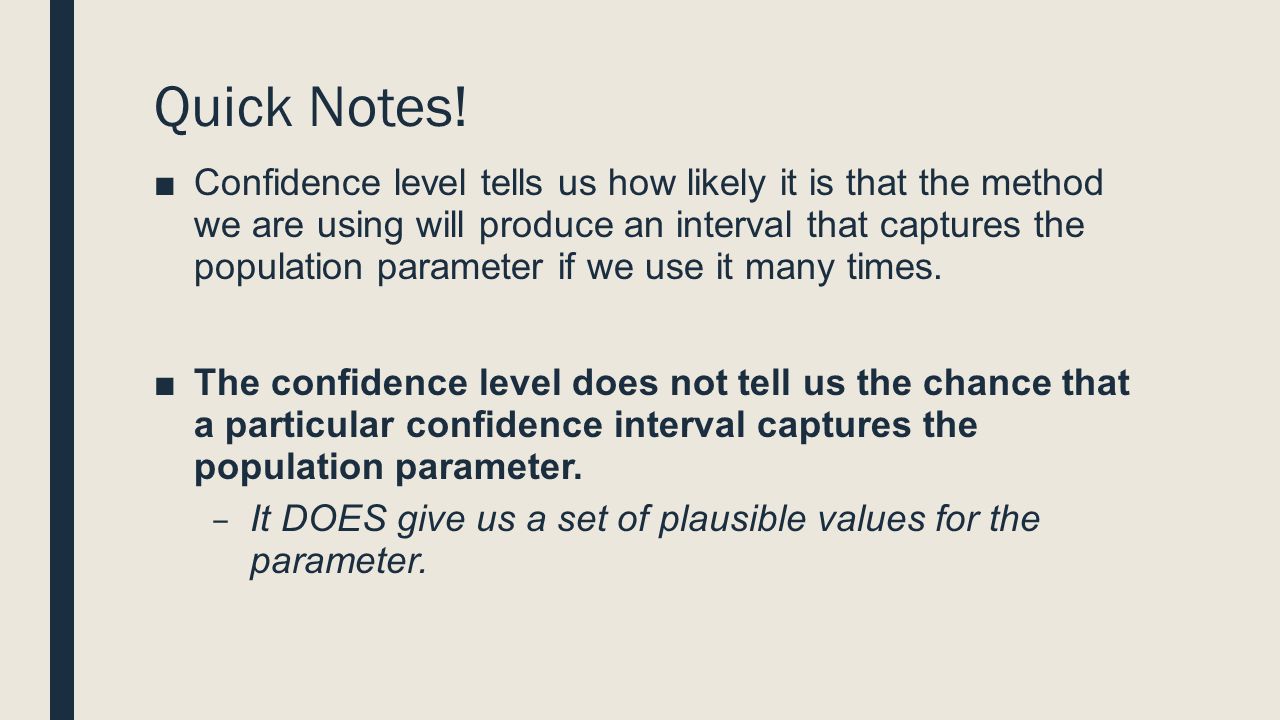 Quick Notes!

■ Confidence level tells us how likely it is that the method we are using will produce an interval that captures the population parameter if we use it many times.

■ The confidence level does not tell us the chance that a particular confidence interval captures the population parameter.

– It DOES give us a set of plausible values for the parameter.